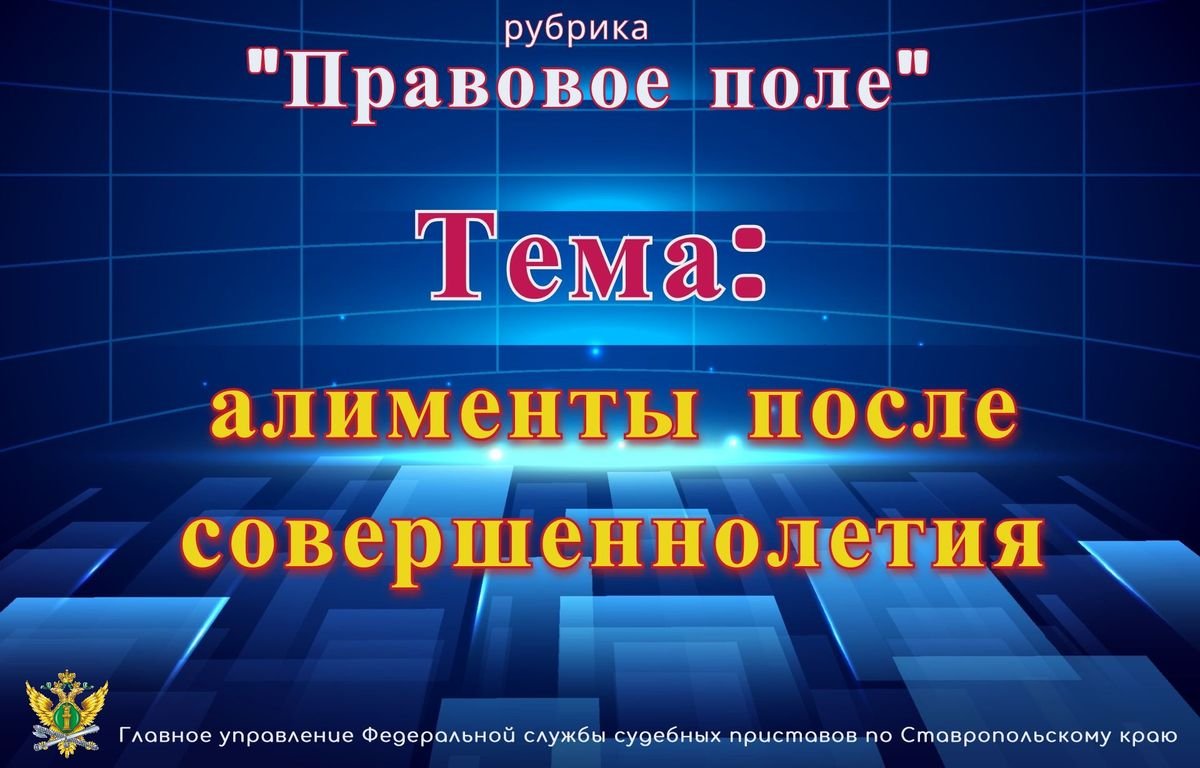 рубрика
"Правовое поле"

Тема:

алименты после совершеннолетия

Главное управление Федеральной службы судебных приставов по Ставропольскому краю